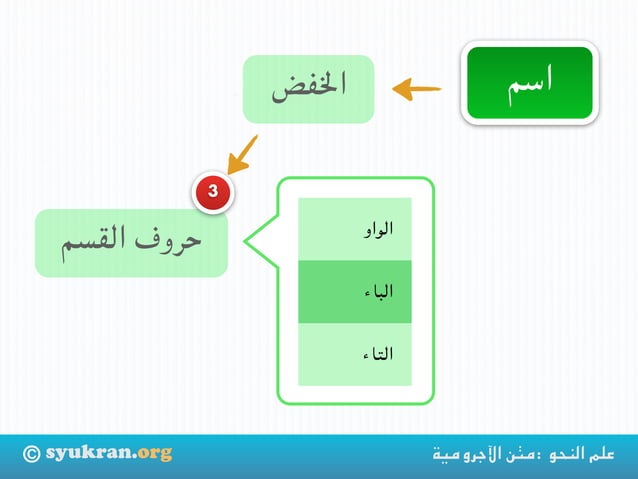 اسم

الخفض

3

حروف القسم

الواو

الباء

التاء

© syukran.org

علم النحو :متن الآجرومية